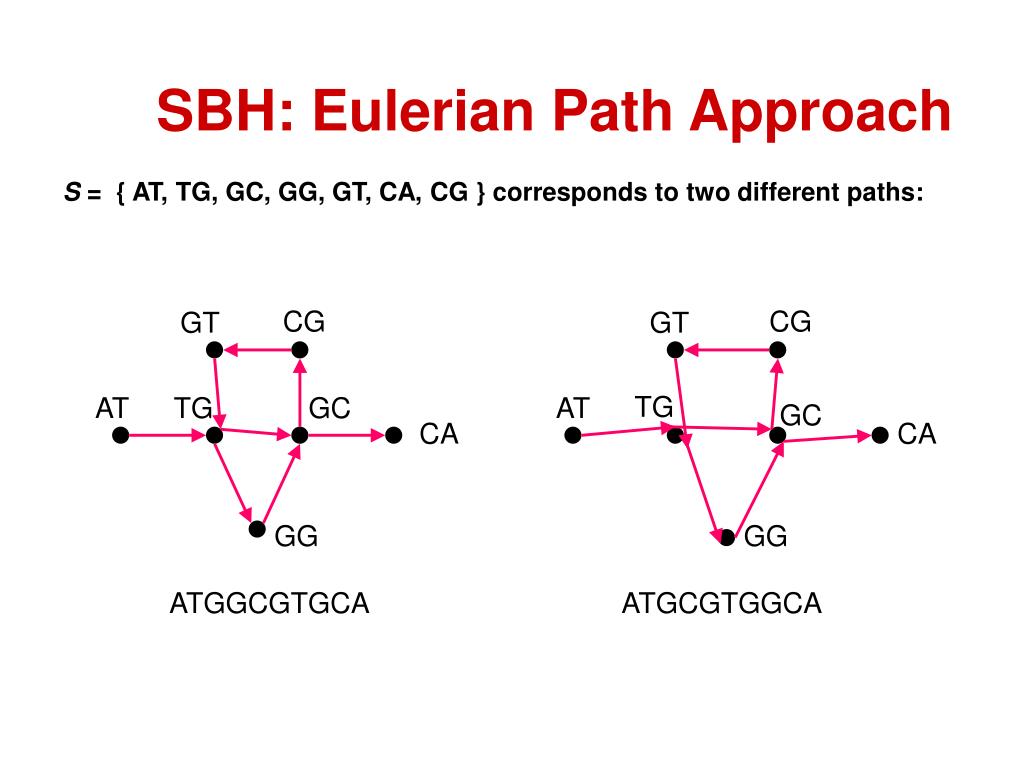 SBH: Eulerian Path Approach

S = { AT, TG, GC, GG, GT, CA, CG } corresponds to two different paths:

GT CG
AT TG GC CA
GG

ATGGCGTGCA

GT CG
AT TG GC CA
GG

ATGCGTGGCA